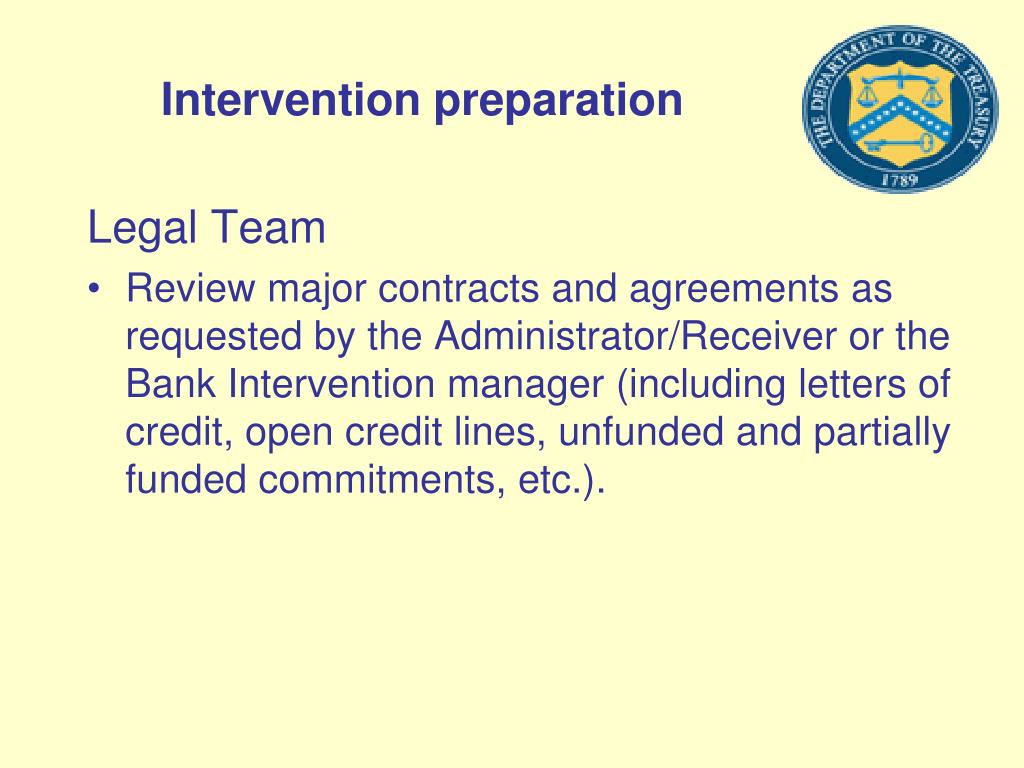 Intervention preparation

THE DEPARTMENT OF THE TREASURY
1789

Legal Team

• Review major contracts and agreements as requested by the Administrator/Receiver or the Bank Intervention manager (including letters of credit, open credit lines, unfunded and partially funded commitments, etc.).